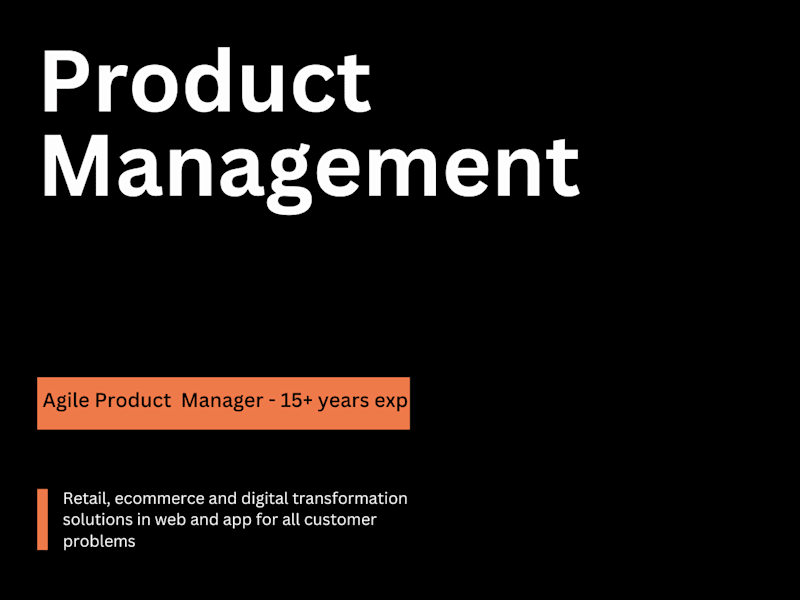 Product Management

Agile Product Manager - 15+ years exp

Retail, ecommerce and digital transformation solutions in web and app for all customer problems